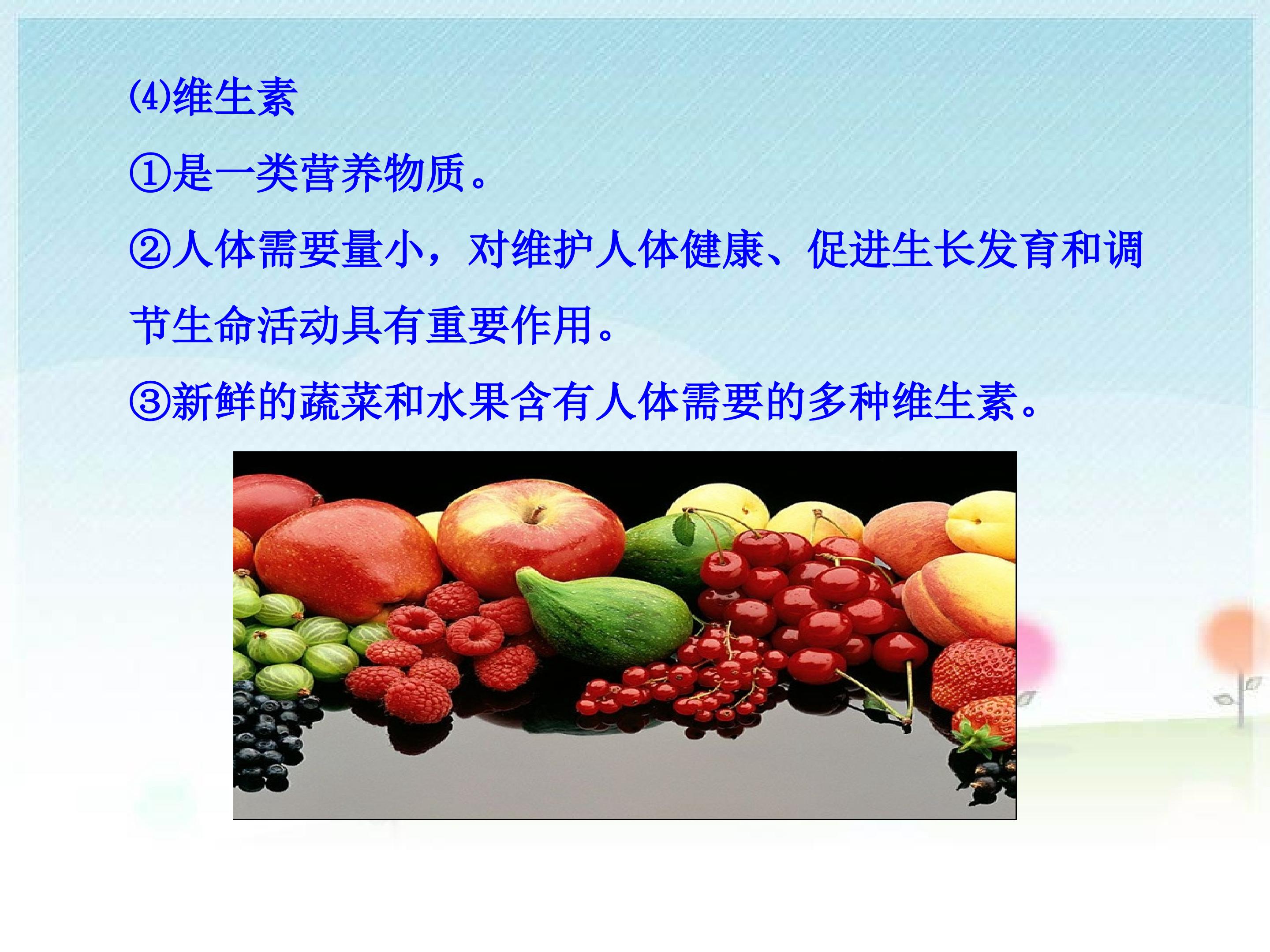 ⑷维生素

①是一类营养物质。

②人体需要量小，对维护人体健康、促进生长发育和调节生命活动具有重要作用。

③新鲜的蔬菜和水果含有人体需要的多种维生素。